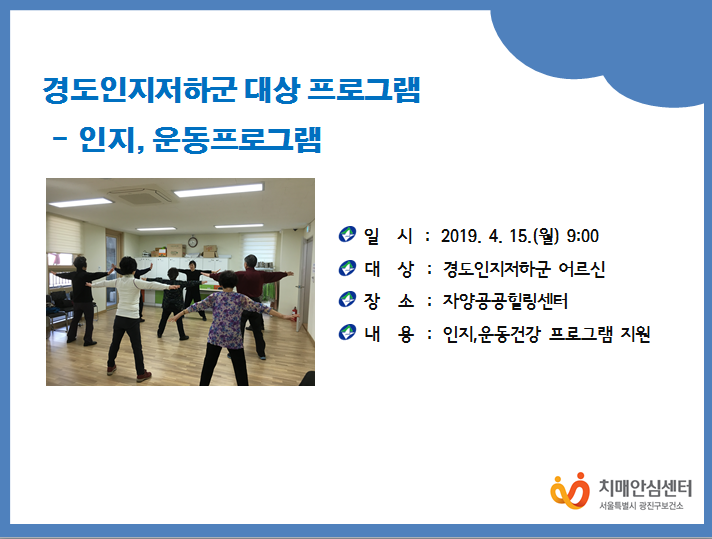 경도인지저하군 대상 프로그램
- 인지, 운동프로그램

일 시 : 2019. 4. 15.(월) 9:00
대 상 : 경도인지저하군 어르신
장 소 : 자양공공힐링센터
내 용 : 인지,운동건강 프로그램 지원

치매안심센터
서울특별시 광진구보건소